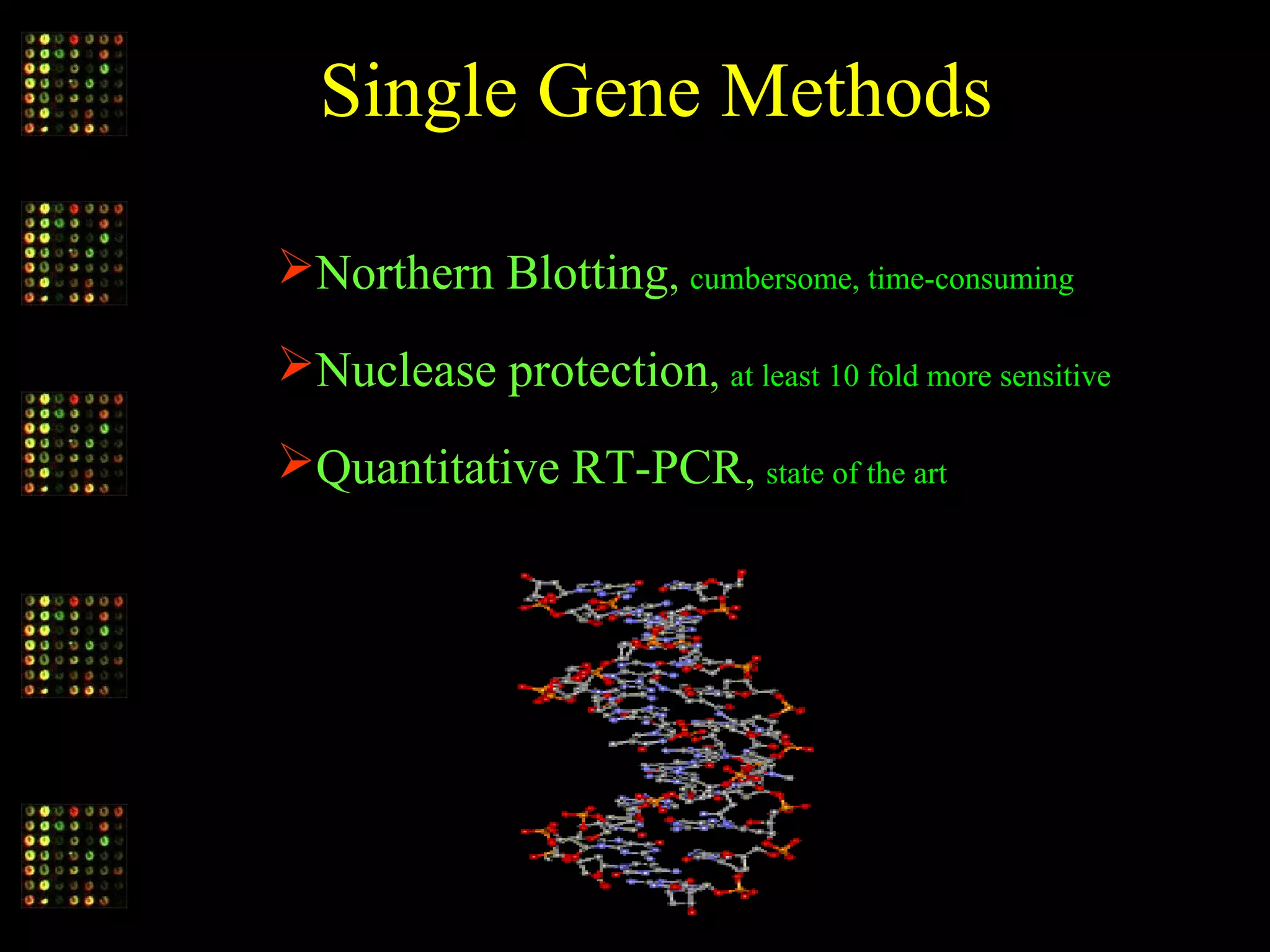 Single Gene Methods

➢Northern Blotting, cumbersome, time-consuming

➢Nuclease protection, at least 10 fold more sensitive

➢Quantitative RT-PCR, state of the art